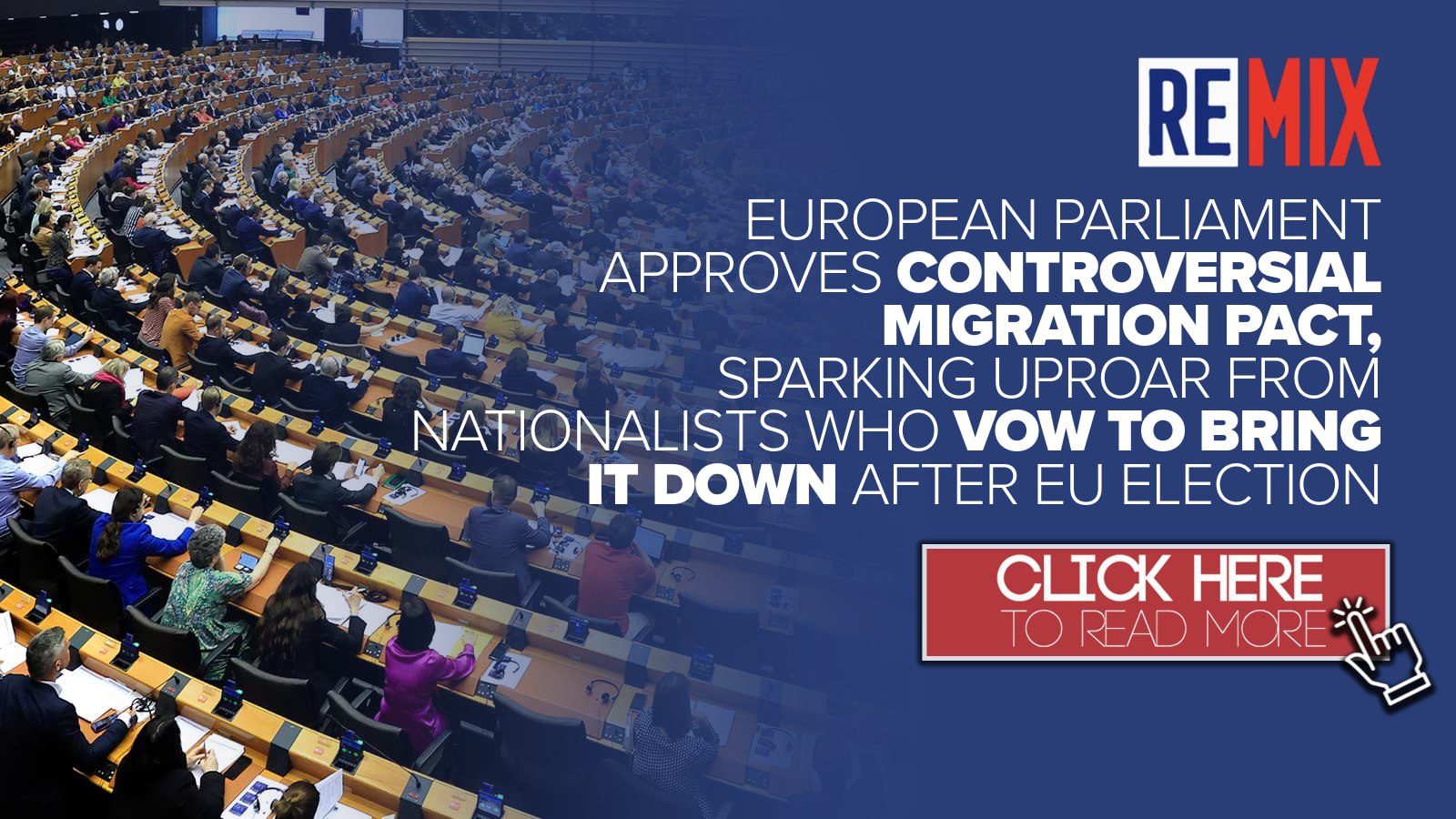 REMIX

EUROPEAN PARLIAMENT APPROVES CONTROVERSIAL MIGRATION PACT, SPARKING UPROAR FROM NATIONALISTS WHO VOW TO BRING IT DOWN AFTER EU ELECTION

CLICK HERE TO READ MORE